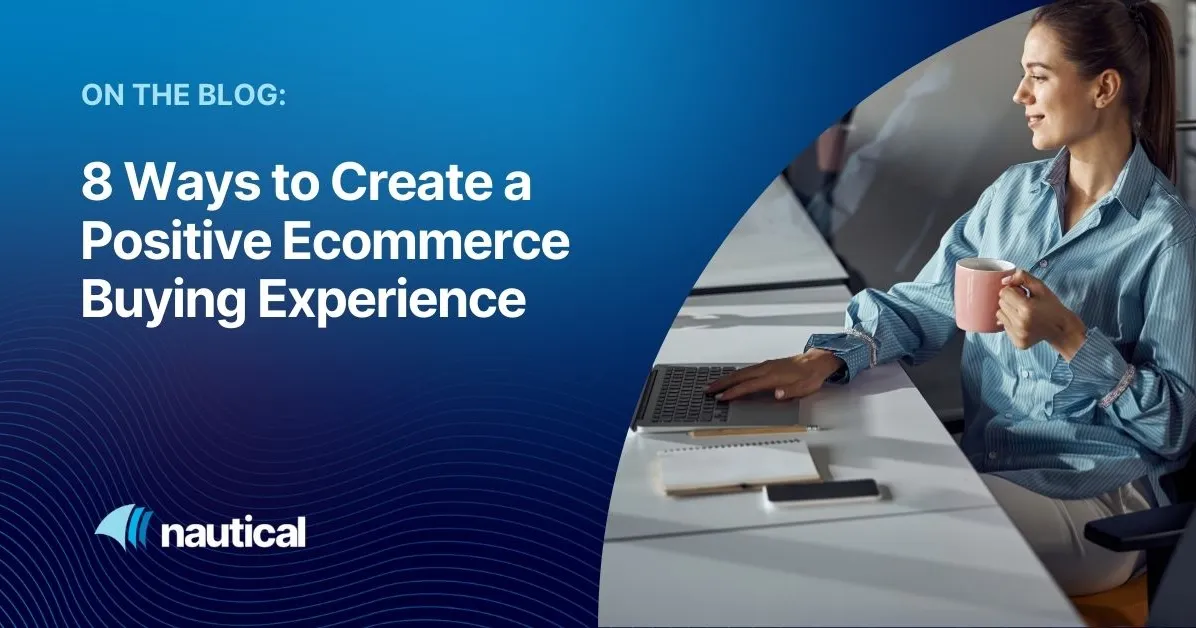 ON THE BLOG:

8 Ways to Create a Positive Ecommerce Buying Experience

nautical